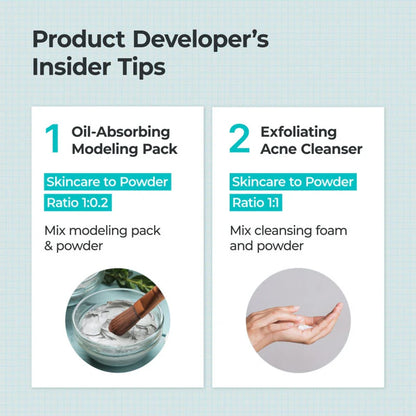 Product Developer's Insider Tips

1 Oil-Absorbing Modeling Pack

Skincare to Powder Ratio 1:0.2

Mix modeling pack & powder

2 Exfoliating Acne Cleanser

Skincare to Powder Ratio 1:1

Mix cleansing foam and powder